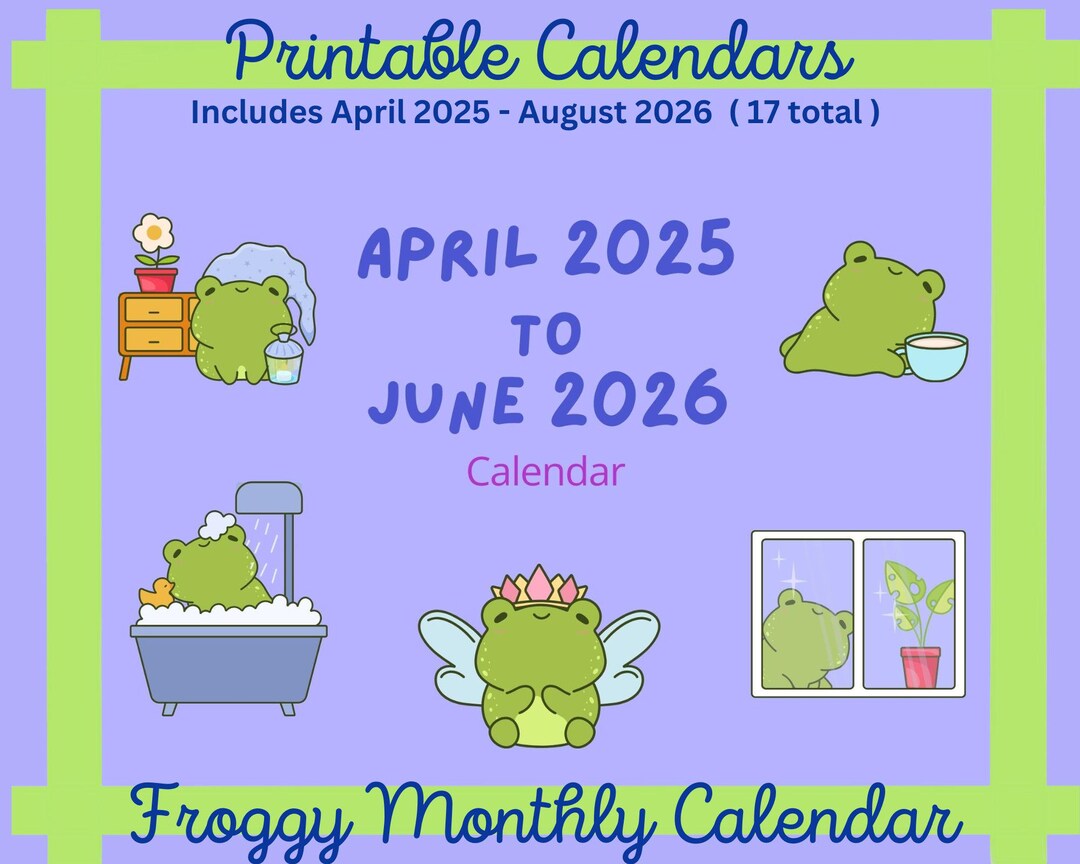 Printable Calendars
Includes April 2025 - August 2026 ( 17 total )

APRIL 2025
TO
JUNE 2026
Calendar

Froggy Monthly Calendar